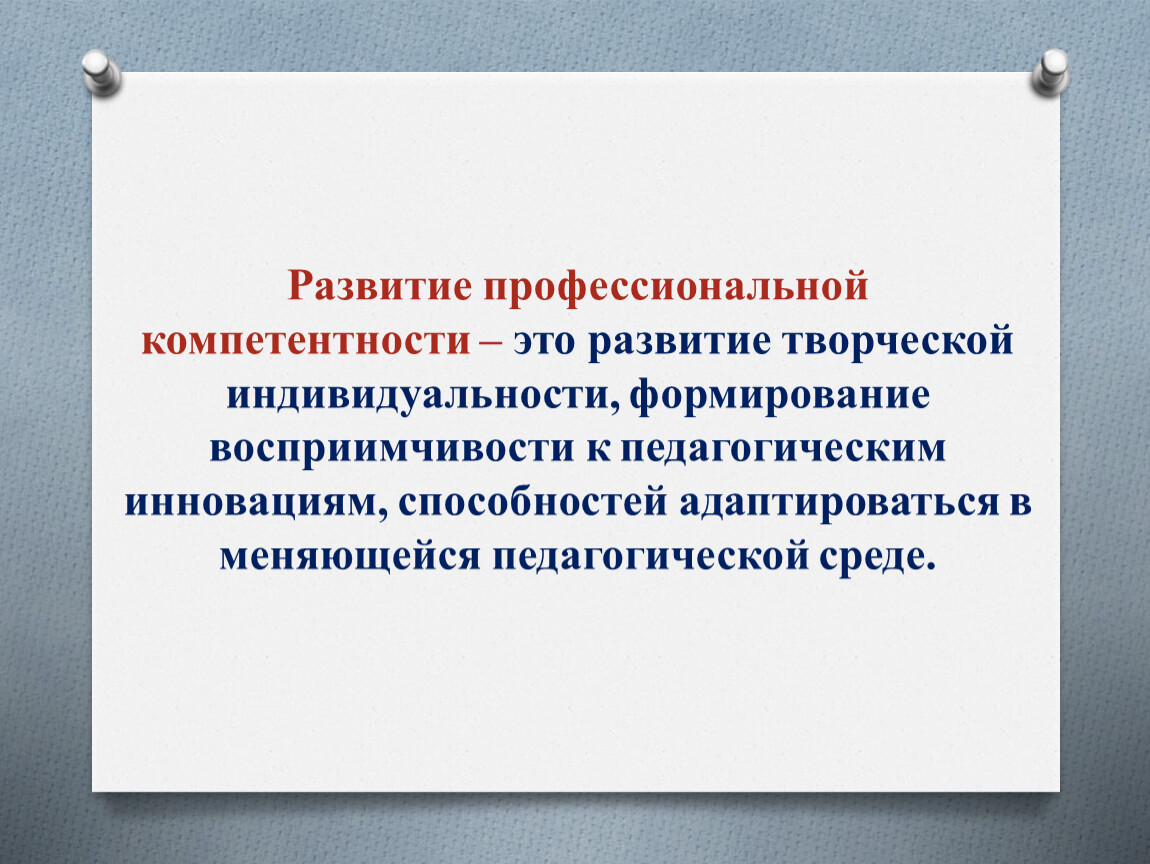 Развитие профессиональной компетентности – это развитие творческой индивидуальности, формирование восприимчивости к педагогическим инновациям, способностей адаптироваться в меняющейся педагогической среде.